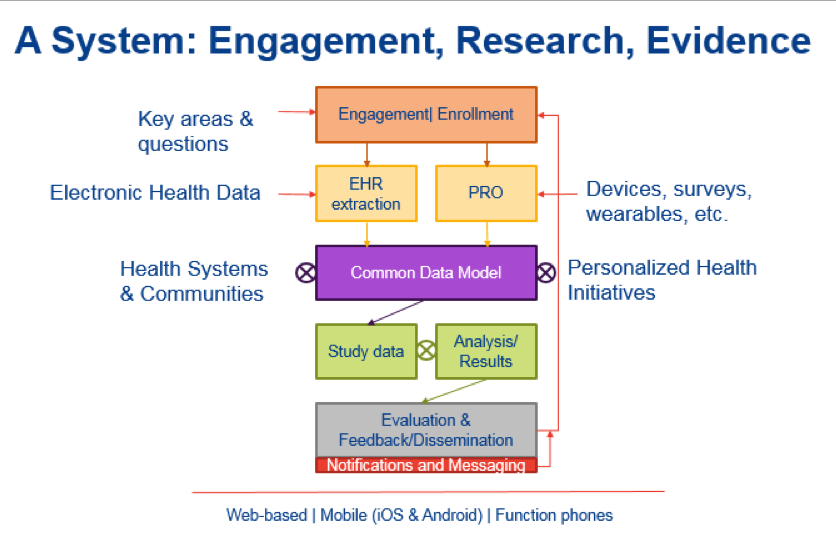 A System: Engagement, Research, Evidence

Key areas & questions

Engagement| Enrollment

Electronic Health Data

EHR extraction

PRO

Devices, surveys, wearables, etc.

Health Systems & Communities

Common Data Model

Personalized Health Initiatives

Study data

Analysis/ Results

Evaluation & Feedback/Dissemination

Notifications and Messaging

Web-based | Mobile (iOS & Android) | Function phones